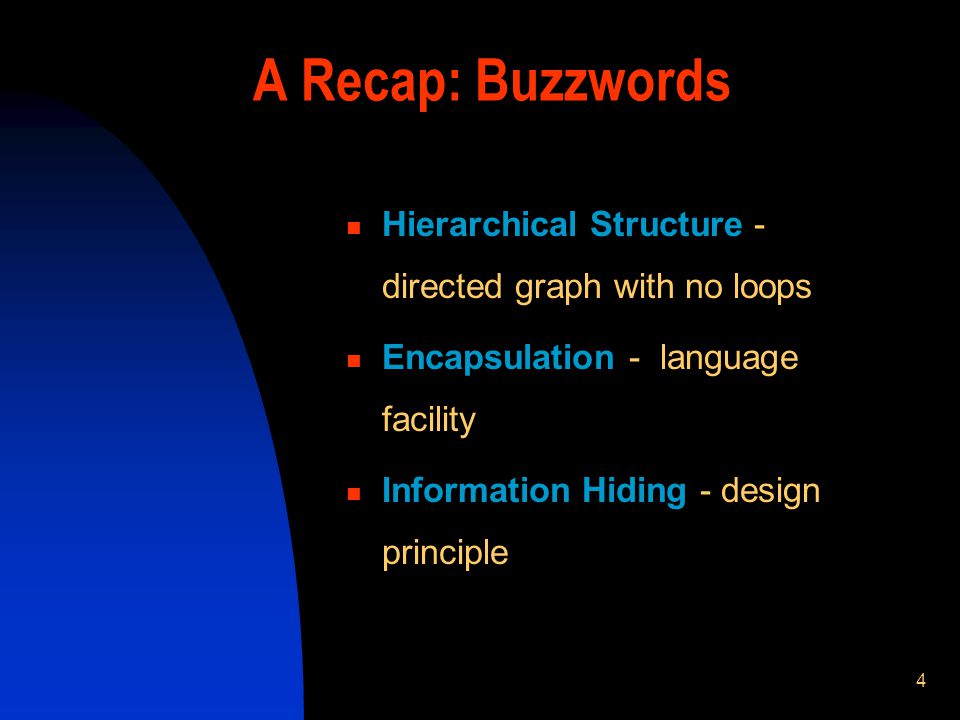 A Recap: Buzzwords

- Hierarchical Structure - directed graph with no loops
- Encapsulation - language facility
- Information Hiding - design principle

4